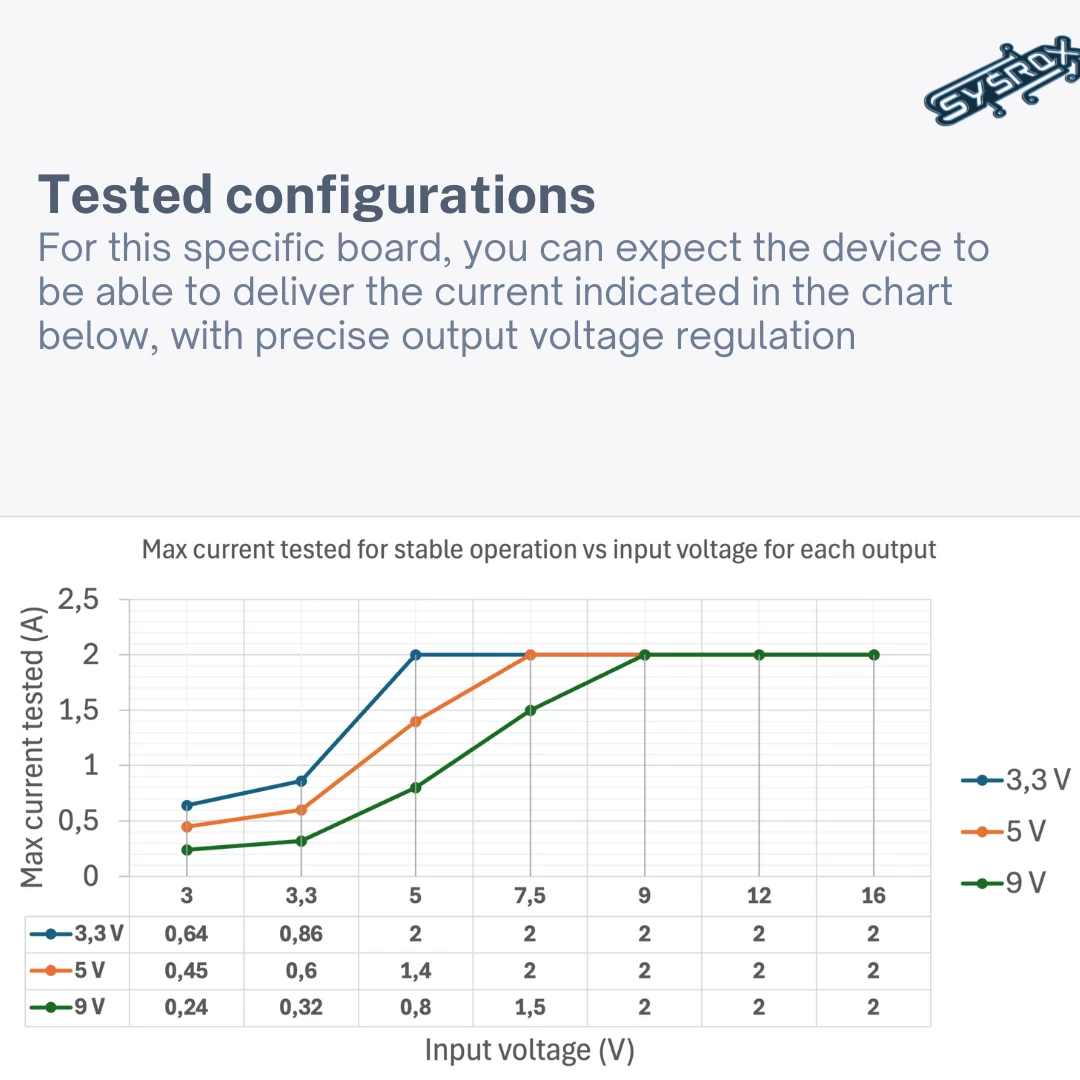 SYSROX

Tested configurations
For this specific board, you can expect the device to be able to deliver the current indicated in the chart below, with precise output voltage regulation

Max current tested for stable operation vs input voltage for each output

Max current tested (A)

2,5
2
1,5
1
0,5
0

3,3 V
5 V
9 V

| | 3 | 3,3 | 5 | 7,5 | 9 | 12 | 16 |
|---|---|---|---|---|---|---|---|
| 3,3 V | 0,64 | 0,86 | 2 | 2 | 2 | 2 | 2 |
| 5 V | 0,45 | 0,6 | 1,4 | 2 | 2 | 2 | 2 |
| 9 V | 0,24 | 0,32 | 0,8 | 1,5 | 2 | 2 | 2 |

Input voltage (V)